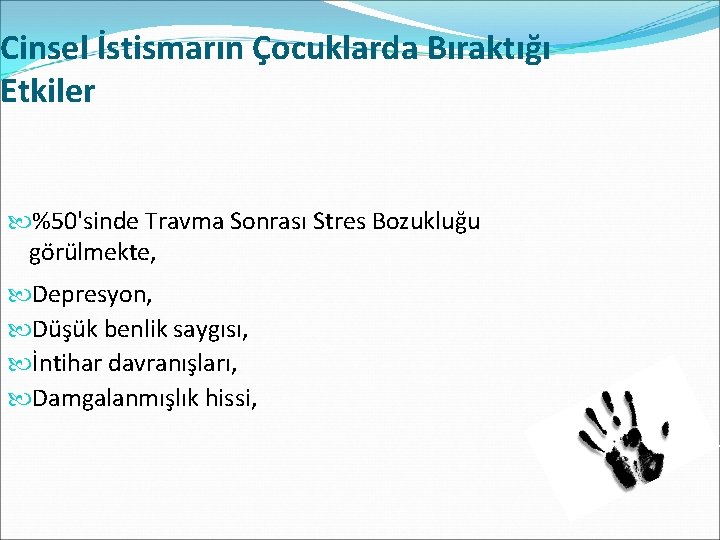 Cinsel İstismarın Çocuklarda Bıraktığı Etkiler

%50'sinde Travma Sonrası Stres Bozukluğu görülmekte,

Depresyon,
Düşük benlik saygısı,
İntihar davranışları,
Damgalanmışlık hissi,